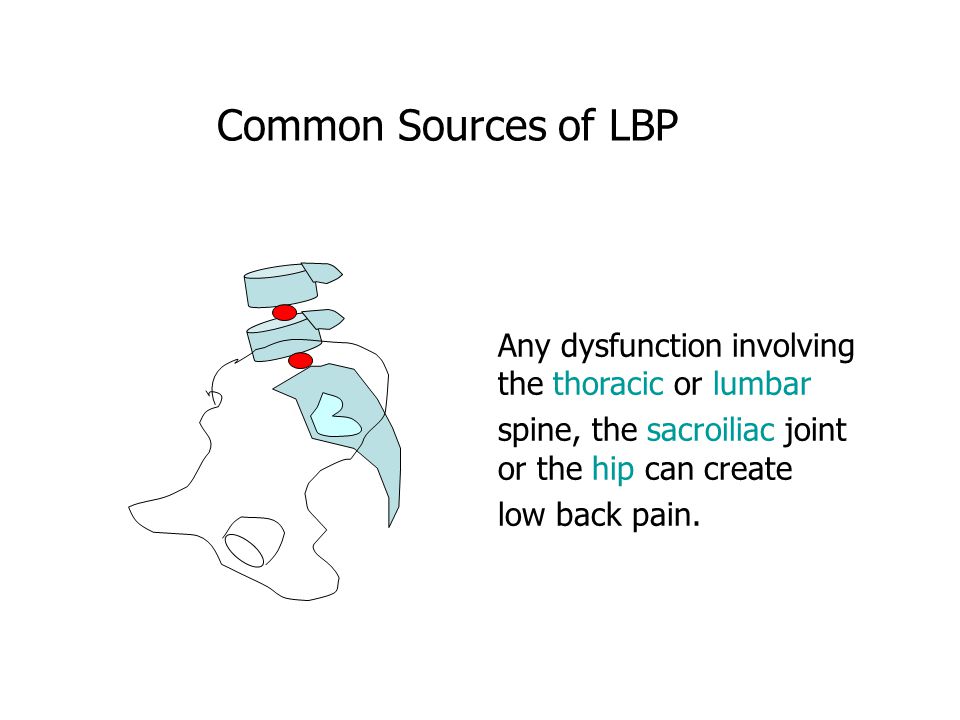 Common Sources of LBP

Any dysfunction involving the thoracic or lumbar spine, the sacroiliac joint or the hip can create low back pain.